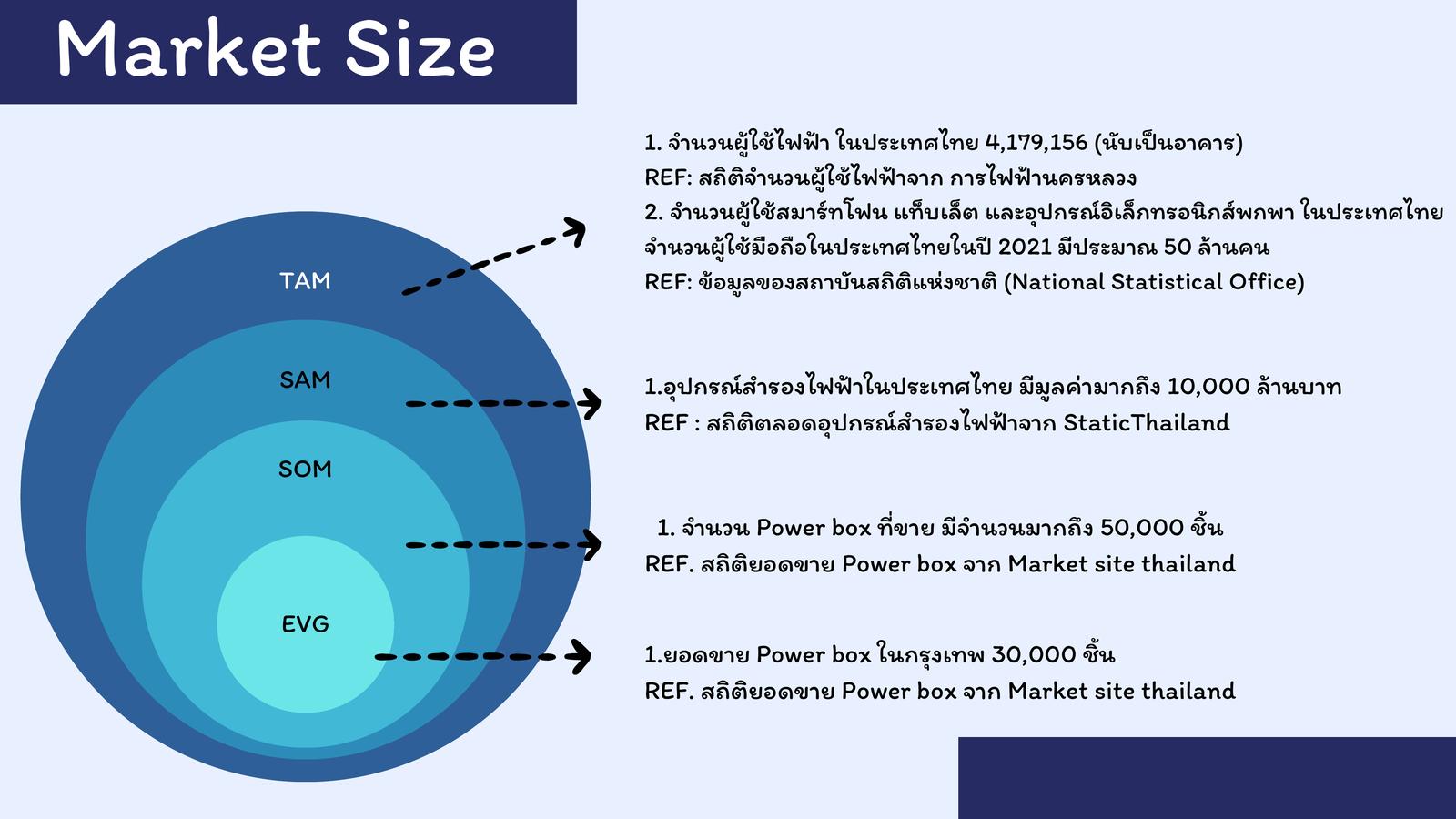 Market Size

TAM

SAM

SOM

EVG

1. จำนวนผู้ใช้ไฟฟ้า ในประเทศไทย 4,179,156 (นับเป็นอาคาร)
REF: สถิติจำนวนผู้ใช้ไฟฟ้าจาก การไฟฟ้านครหลวง
2. จำนวนผู้ใช้สมาร์ทโฟน แท็บเล็ต และอุปกรณ์อิเล็กทรอนิกส์พกพา ในประเทศไทย
จำนวนผู้ใช้มือถือในประเทศไทยในปี 2021 มีประมาณ 50 ล้านคน
REF: ข้อมูลของสถาบันสถิติแห่งชาติ (National Statistical Office)

1.อุปกรณ์สำรองไฟฟ้าในประเทศไทย มีมูลค่ามากถึง 10,000 ล้านบาท
REF : สถิติตลอดอุปกรณ์สำรองไฟฟ้าจาก StaticThailand

1. จำนวน Power box ที่ขาย มีจำนวนมากถึง 50,000 ชิ้น
REF. สถิติยอดขาย Power box จาก Market site thailand

1.ยอดขาย Power box ในกรุงเทพ 30,000 ชิ้น
REF. สถิติยอดขาย Power box จาก Market site thailand